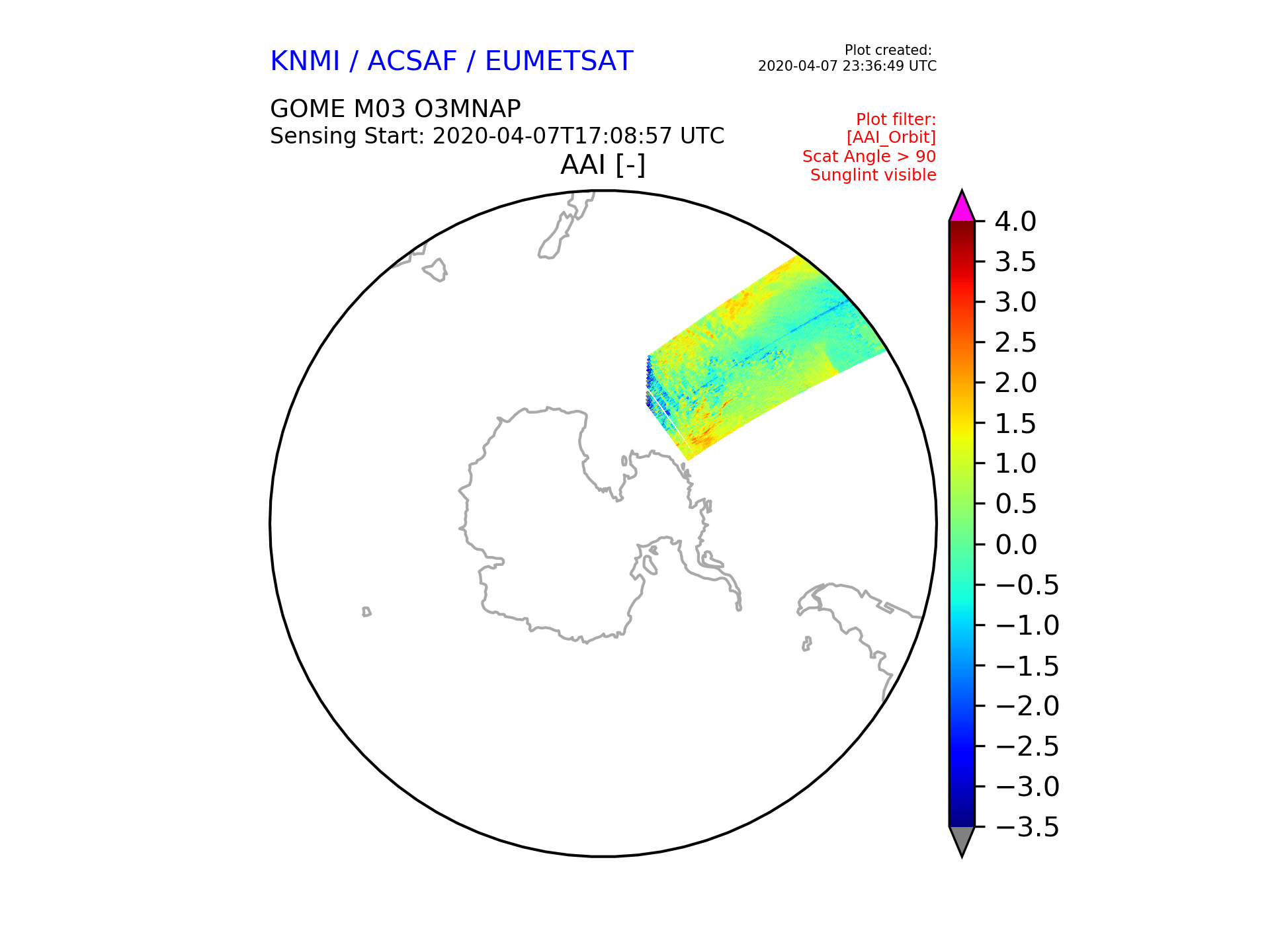 KNMI / ACSAF / EUMETSAT

Plot created:
2020-04-07 23:36:49 UTC

GOME M03 O3MNAP
Sensing Start: 2020-04-07T17:08:57 UTC

Plot filter:
[AAI_Orbit]
Scat Angle > 90
Sunglint visible

AAI [-]

4.0
3.5
3.0
2.5
2.0
1.5
1.0
0.5
0.0
−0.5
−1.0
−1.5
−2.0
−2.5
−3.0
−3.5